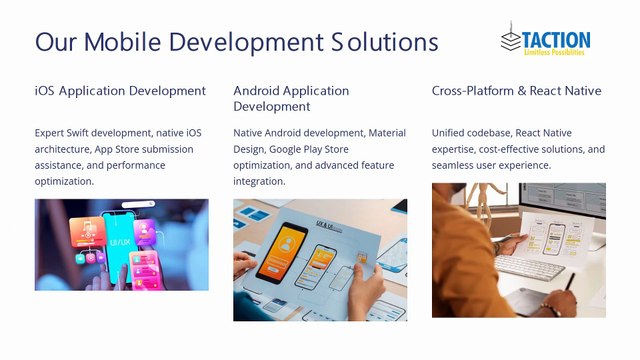 Our Mobile Development Solutions

TACTION
Limitless Possibilities

iOS Application Development

Expert Swift development, native iOS architecture, App Store submission assistance, and performance optimization.

UI/UX

Android Application Development

Native Android development, Material Design, Google Play Store optimization, and advanced feature integration.

UX & UI

Cross-Platform & React Native

Unified codebase, React Native expertise, cost-effective solutions, and seamless user experience.